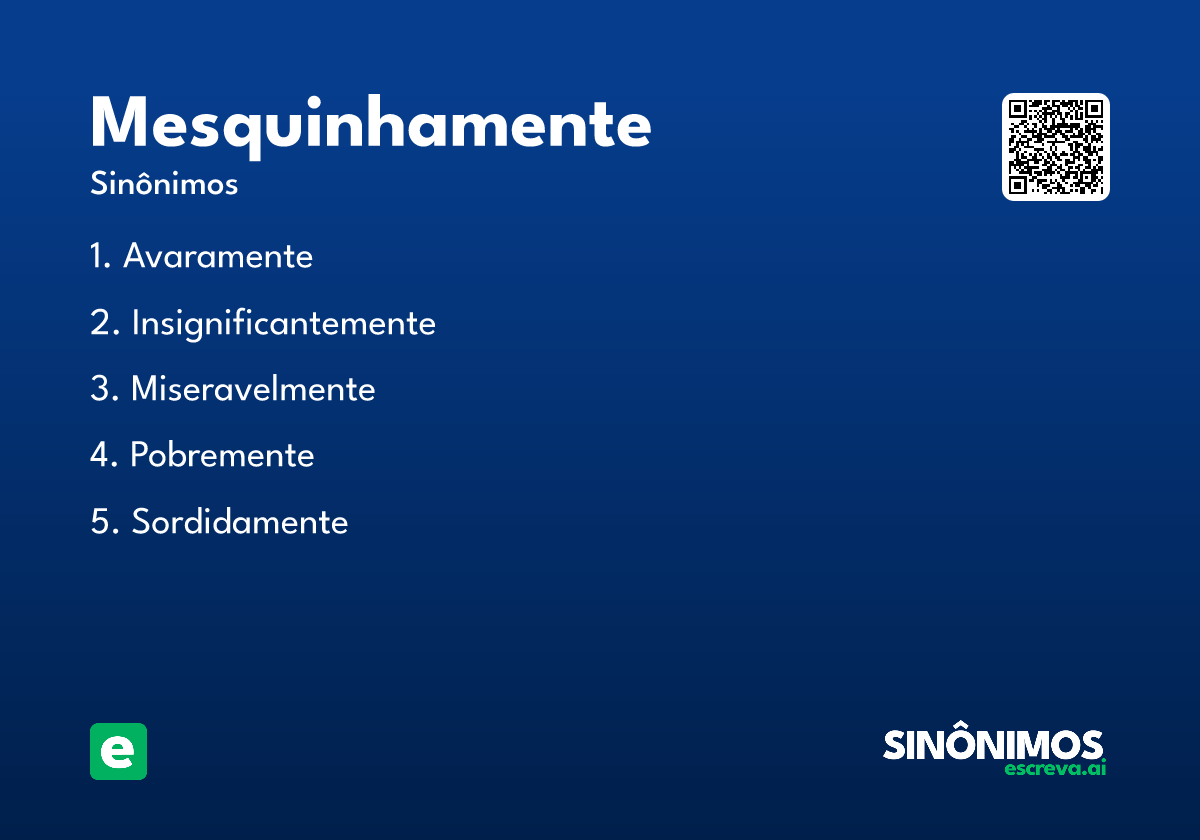 Mesquinhamente

Sinônimos

1. Avaramente

2. Insignificantemente

3. Miseravelmente

4. Pobremente

5. Sordidamente

e

SINÔNIMOS
escreva.ai